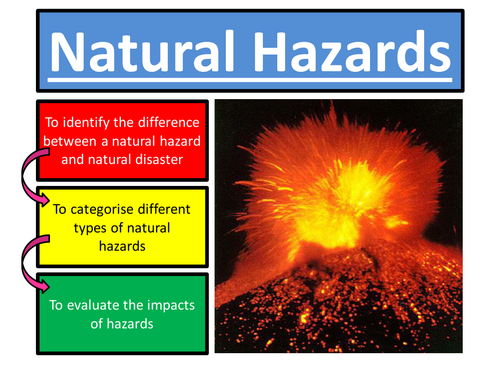 Natural Hazards

To identify the difference between a natural hazard and natural disaster

To categorise different types of natural hazards

To evaluate the impacts of hazards